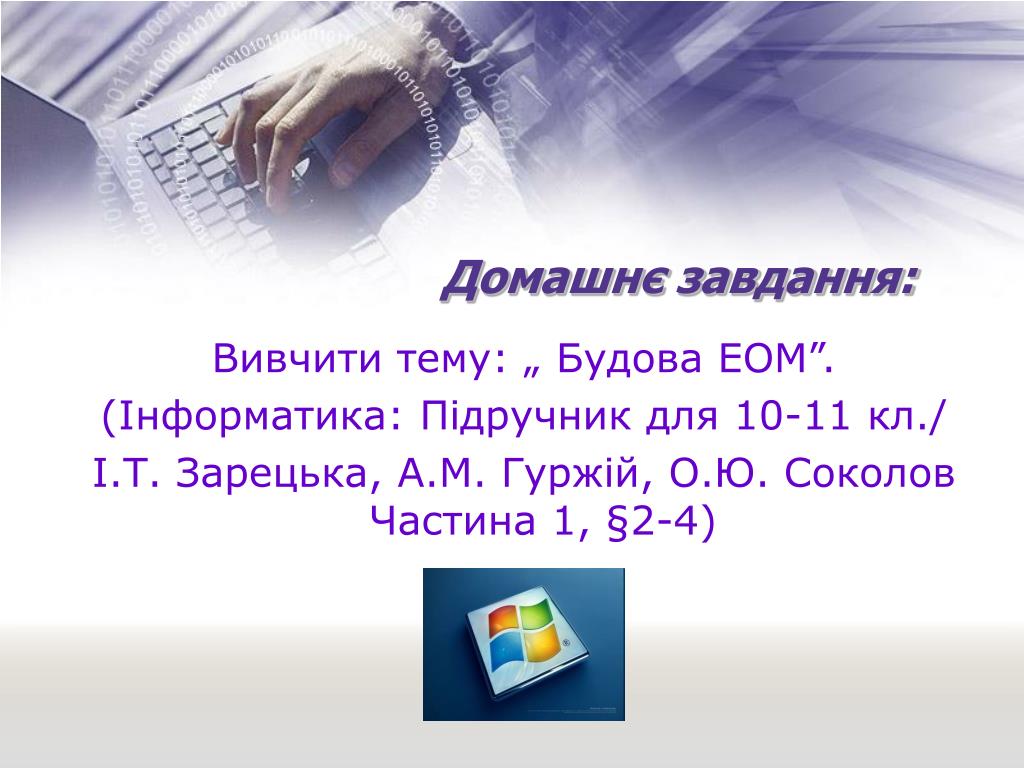 Домашнє завдання:

Вивчити тему: „ Будова ЕОМ”.
(Інформатика: Підручник для 10-11 кл./
І.Т. Зарецька, А.М. Гуржій, О.Ю. Соколов
Частина 1, §2-4)